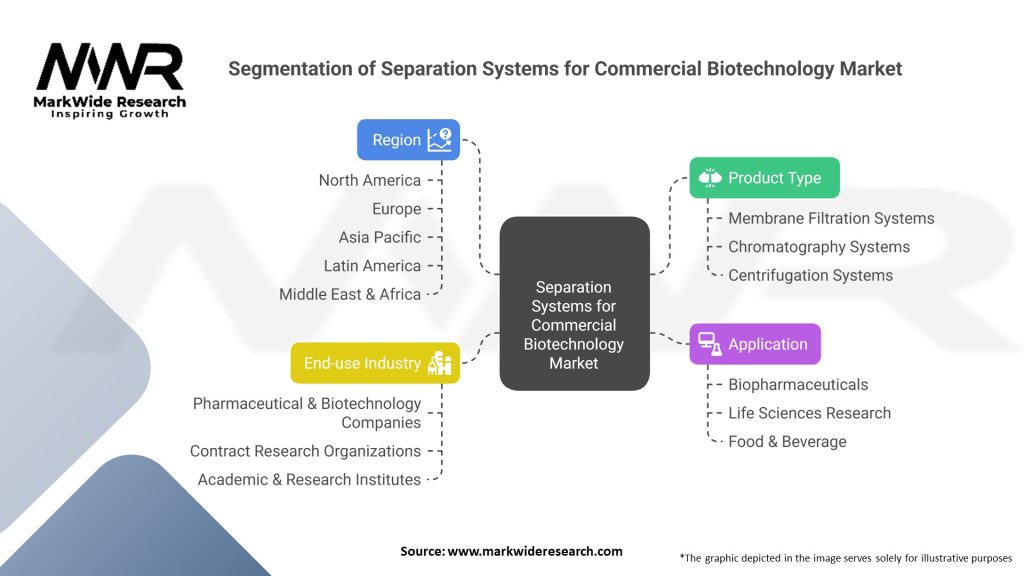 MWR
MarkWide Research
Inspiring Growth

Segmentation of Separation Systems for Commercial Biotechnology Market

Region
North America
Europe
Asia Pacific
Latin America
Middle East & Africa

End-use Industry
Pharmaceutical & Biotechnology Companies
Contract Research Organizations
Academic & Research Institutes

Separation Systems for Commercial Biotechnology Market

Product Type
Membrane Filtration Systems
Chromatography Systems
Centrifugation Systems

Application
Biopharmaceuticals
Life Sciences Research
Food & Beverage

Source: www.markwideresearch.com

*The graphic depicted in the image serves solely for illustrative purposes